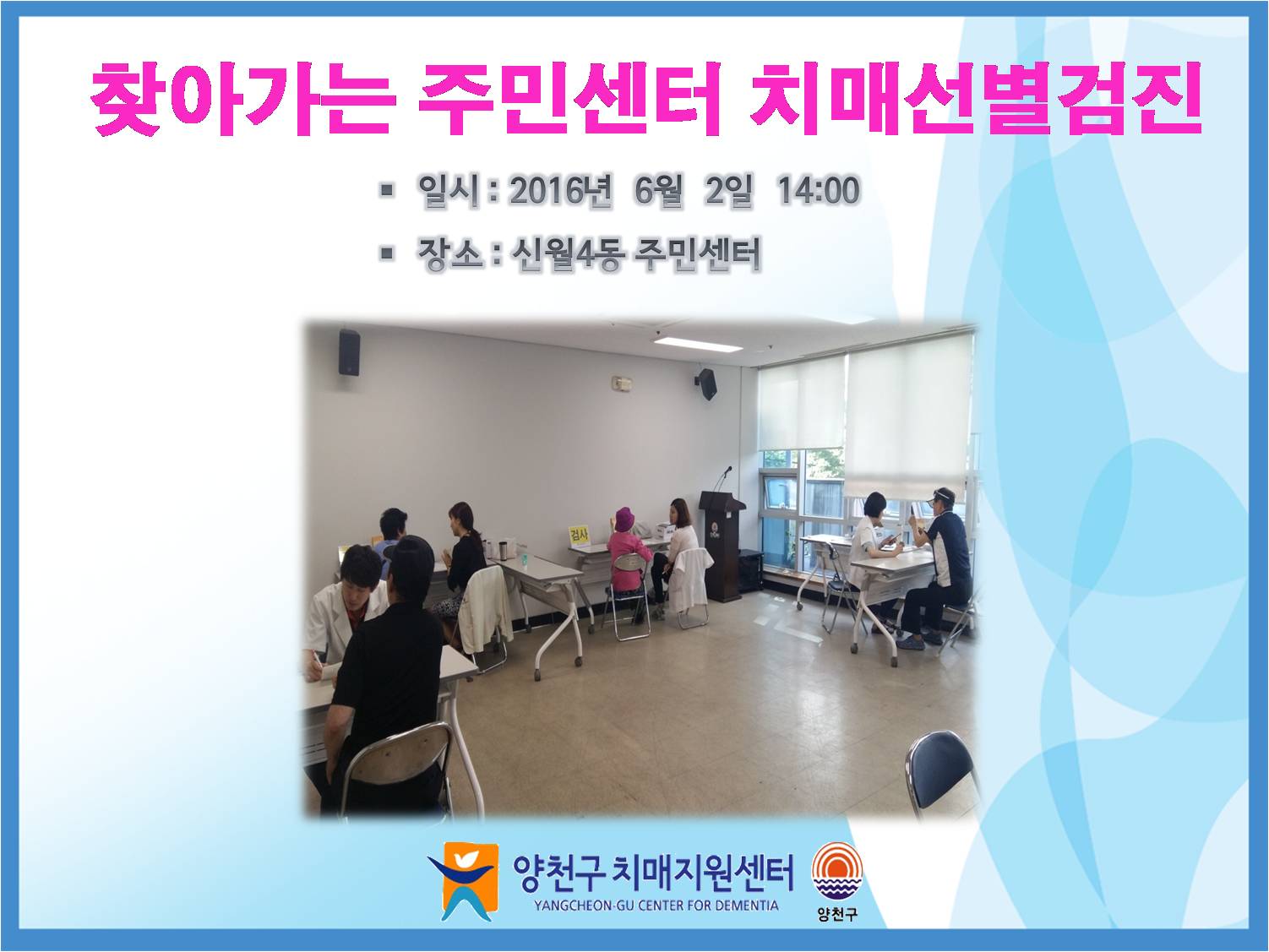 찾아가는 주민센터 치매선별검진

▪ 일시 : 2016년 6월 2일 14:00

▪ 장소 : 신월4동 주민센터

검사

양천구 치매지원센터
YANGCHEON-GU CENTER FOR DEMENTIA

양천구